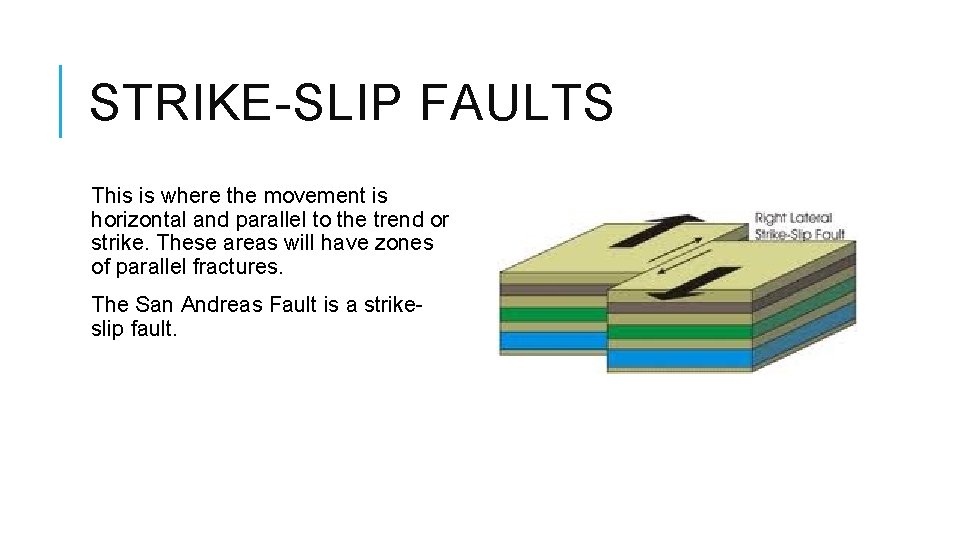 STRIKE-SLIP FAULTS

This is where the movement is horizontal and parallel to the trend or strike. These areas will have zones of parallel fractures.

The San Andreas Fault is a strike-slip fault.

Right Lateral Strike-Slip Fault